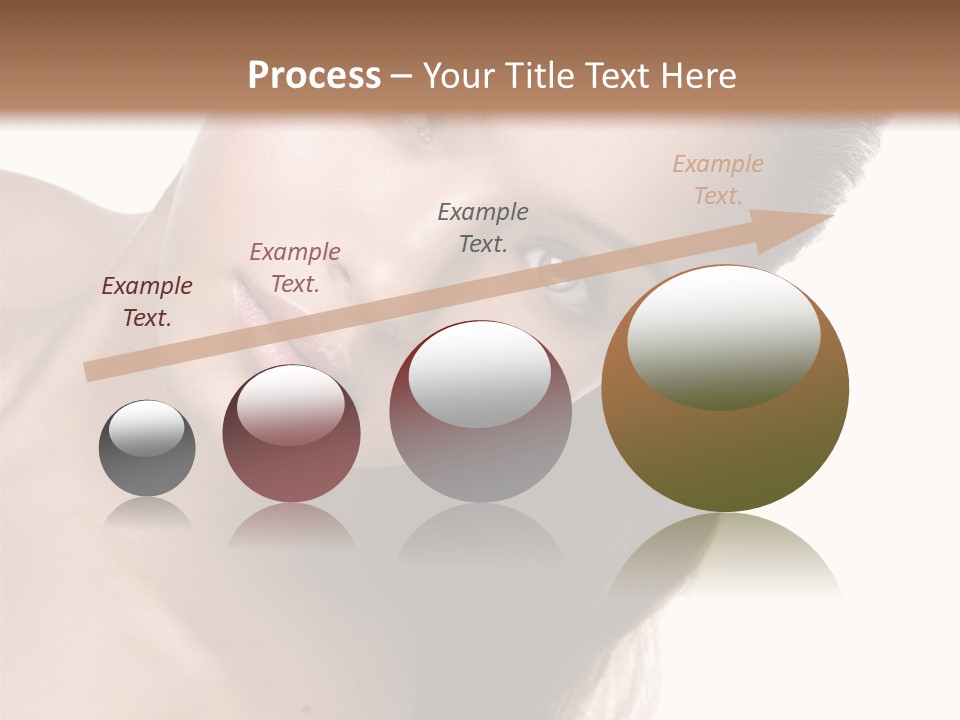 Process – Your Title Text Here

Example Text.

Example Text.

Example Text.

Example Text.